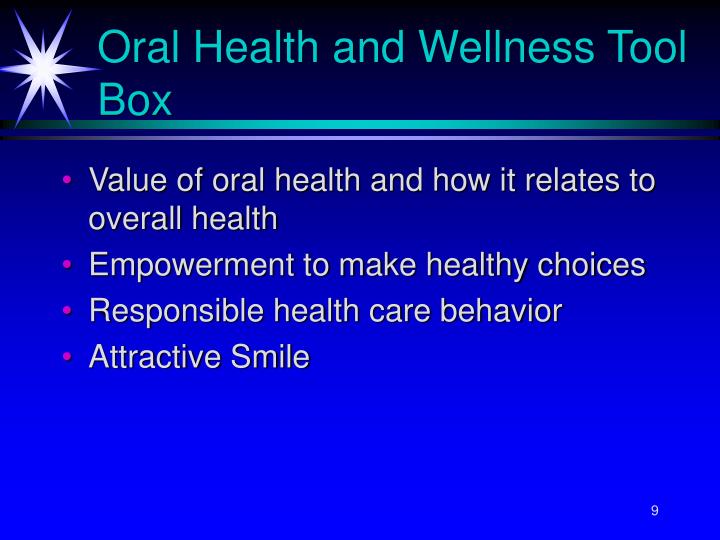 Oral Health and Wellness Tool Box

• Value of oral health and how it relates to overall health
• Empowerment to make healthy choices
• Responsible health care behavior
• Attractive Smile

9